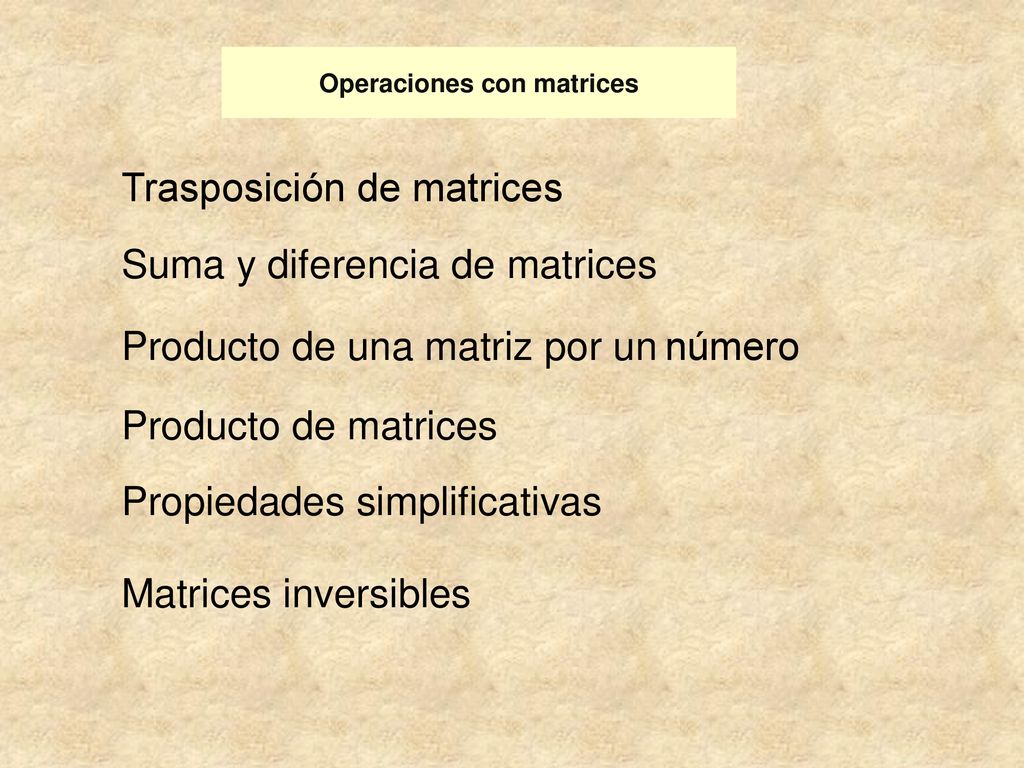 Operaciones con matrices

Trasposición de matrices

Suma y diferencia de matrices

Producto de una matriz por un número

Producto de matrices

Propiedades simplificativas

Matrices inversibles